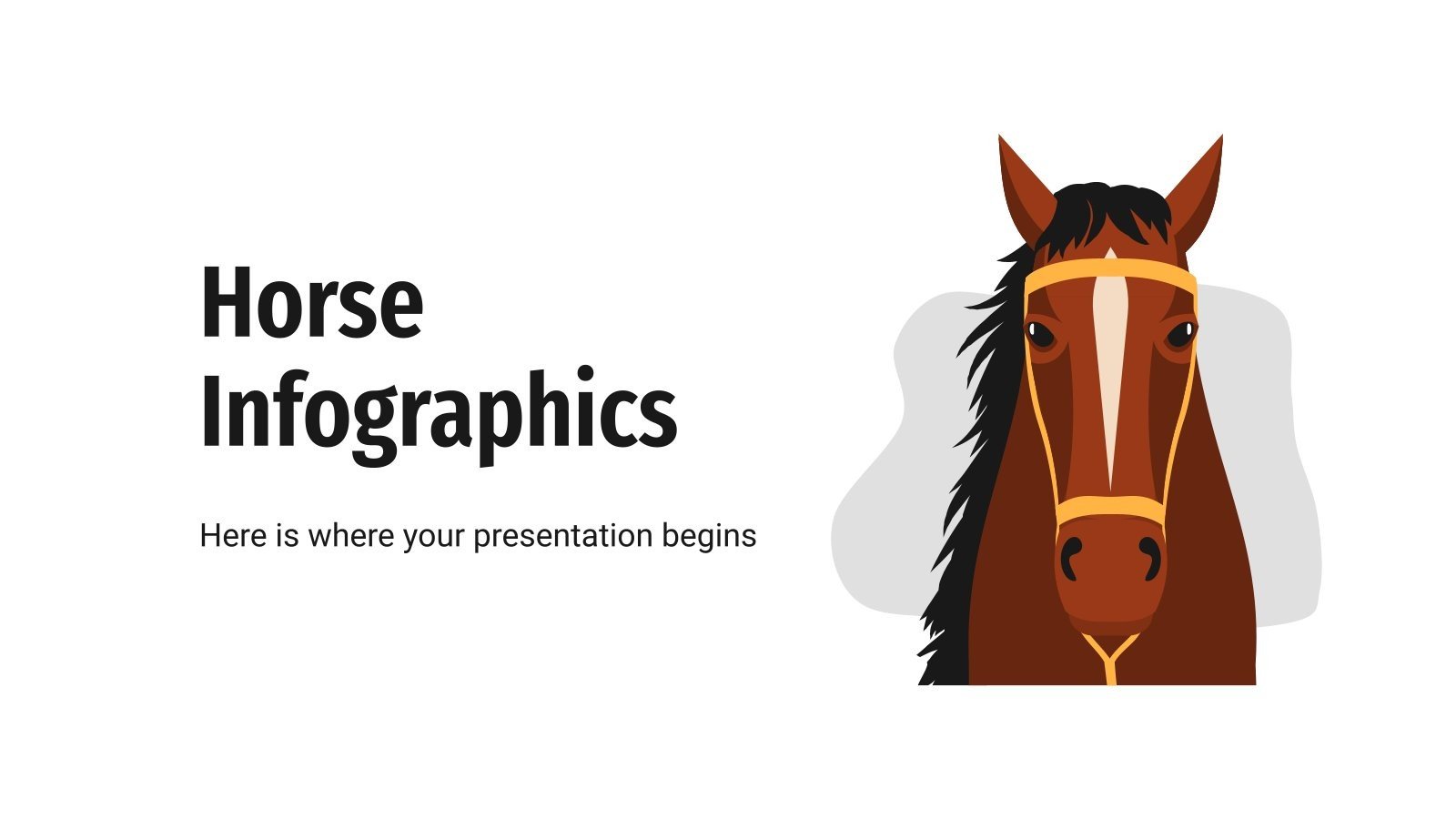 Horse Infographics

Here is where your presentation begins